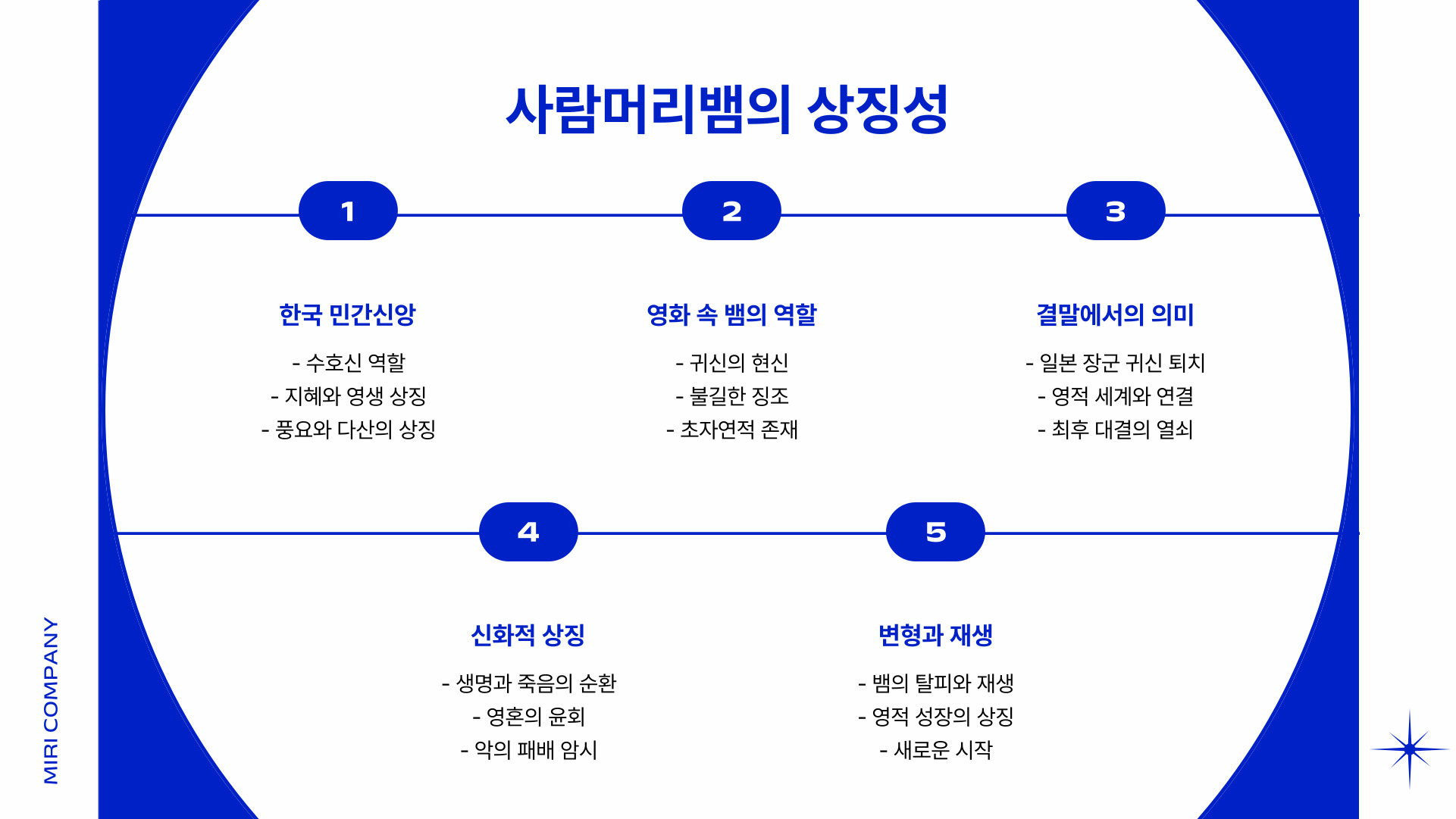 사람머리뱀의 상징성

1

한국 민간신앙

- 수호신 역할
- 지혜와 영생 상징
- 풍요와 다산의 상징

2

영화 속 뱀의 역할

- 귀신의 현신
- 불길한 징조
- 초자연적 존재

3

결말에서의 의미

- 일본 장군 귀신 퇴치
- 영적 세계와 연결
- 최후 대결의 열쇠

4

신화적 상징

- 생명과 죽음의 순환
- 영혼의 윤회
- 악의 패배 암시

5

변형과 재생

- 뱀의 탈피와 재생
- 영적 성장의 상징
- 새로운 시작

MIRI COMPANY